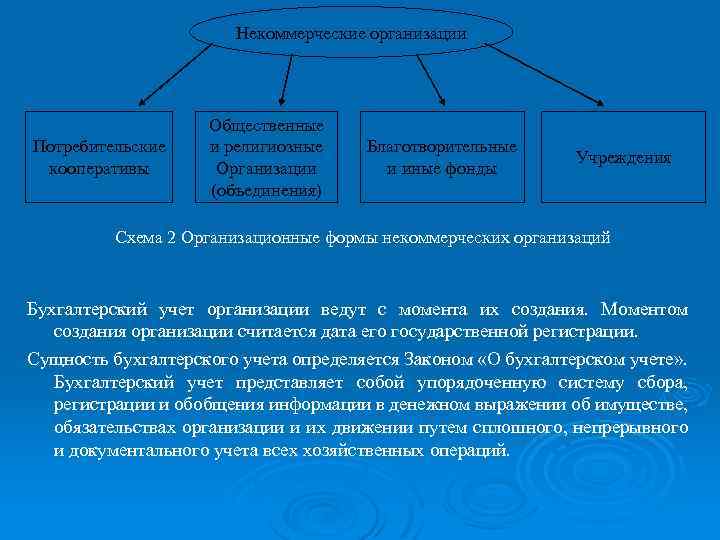 Некоммерческие организации

Потребительские кооперативы

Общественные и религиозные Организации (объединения)

Благотворительные и иные фонды

Учреждения

Схема 2 Организационные формы некоммерческих организаций

Бухгалтерский учет организации ведут с момента их создания. Моментом создания организации считается дата его государственной регистрации.

Сущность бухгалтерского учета определяется Законом «О бухгалтерском учете». Бухгалтерский учет представляет собой упорядоченную систему сбора, регистрации и обобщения информации в денежном выражении об имуществе, обязательствах организации и их движении путем сплошного, непрерывного и документального учета всех хозяйственных операций.